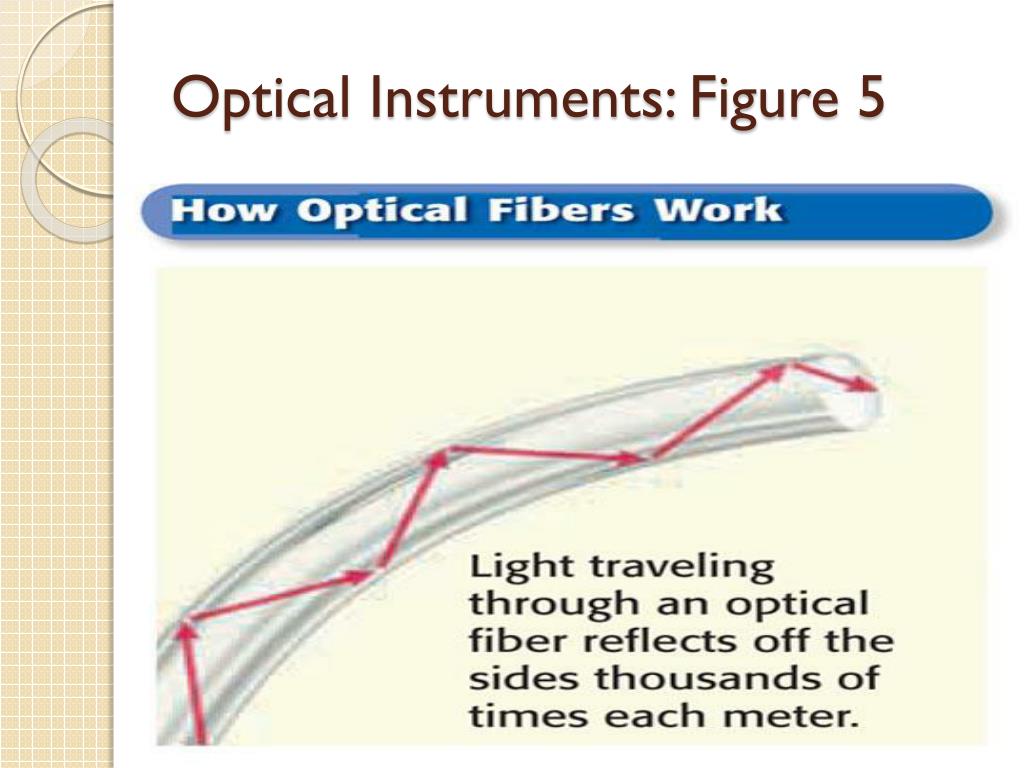 Optical Instruments: Figure 5

How Optical Fibers Work

Light traveling through an optical fiber reflects off the sides thousands of times each meter.